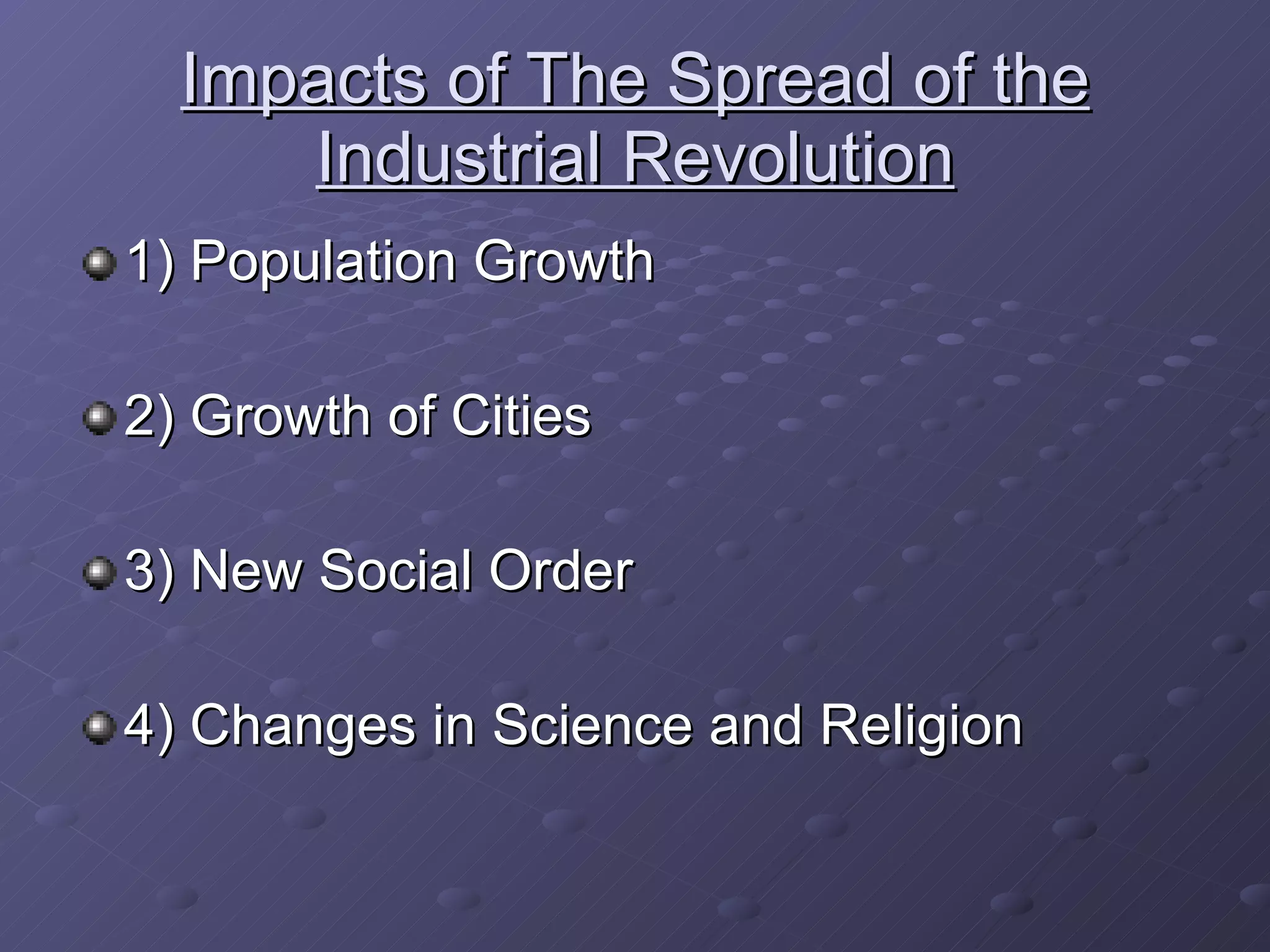 Impacts of The Spread of the Industrial Revolution

1) Population Growth

2) Growth of Cities

3) New Social Order

4) Changes in Science and Religion